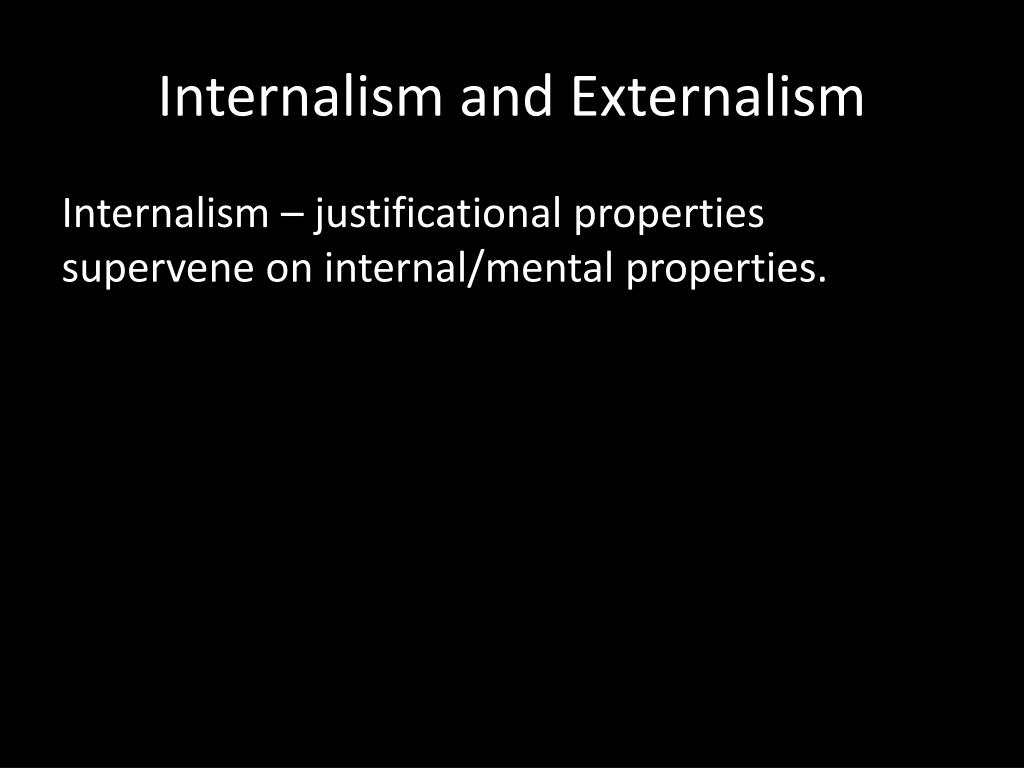 Internalism and Externalism

Internalism – justificational properties supervene on internal/mental properties.